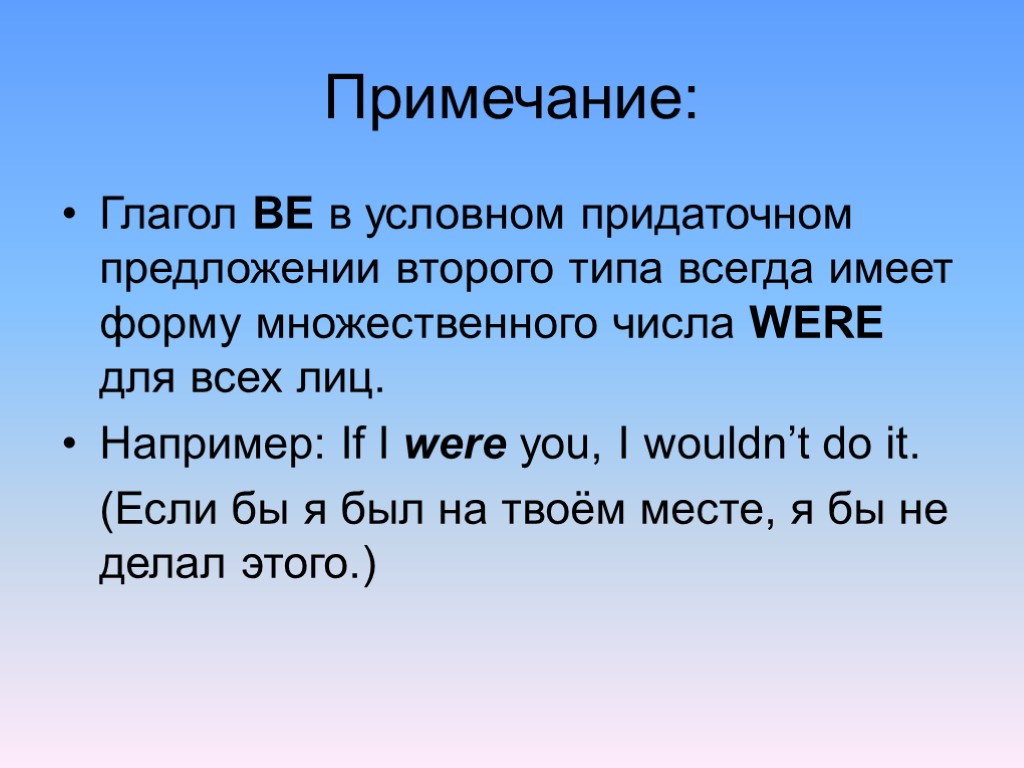 Примечание:

• Глагол BE в условном придаточном предложении второго типа всегда имеет форму множественного числа WERE для всех лиц.

• Например: If I were you, I wouldn’t do it.

(Если бы я был на твоём месте, я бы не делал этого.)